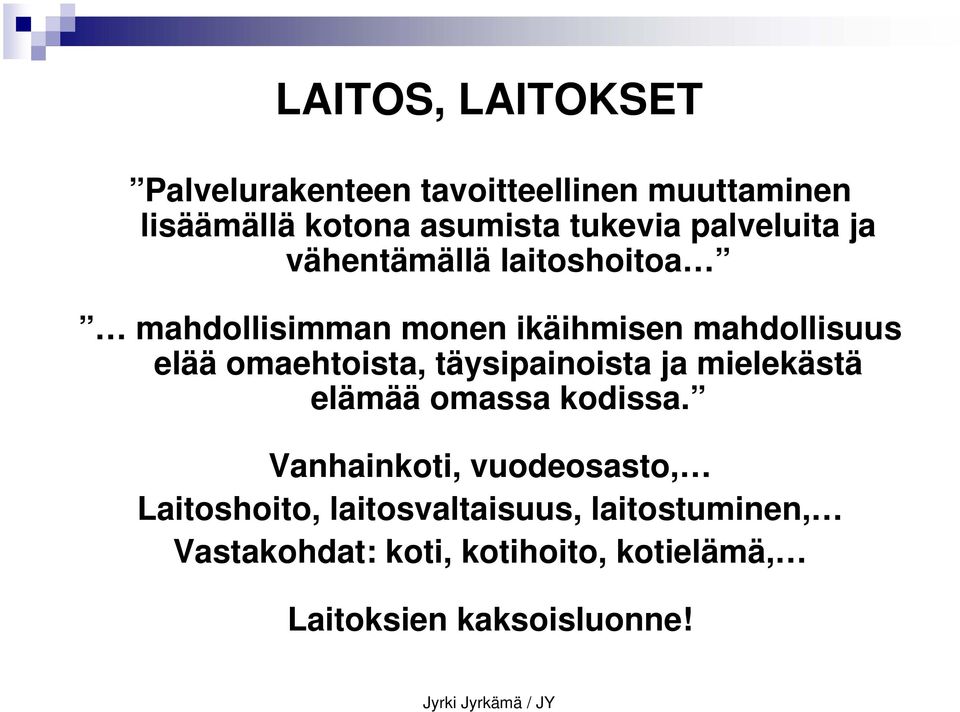 LAITOS, LAITOKSET

”Palvelurakenteen tavoitteellinen muuttaminen lisäämällä kotona asumista tukevia palveluita ja vähentämällä laitoshoitoa…”

”… mahdollisimman monen ikäihmisen mahdollisuus elää omaehtoista, täysipainoista ja mielekästä elämää omassa kodissa.”

Vanhainkoti, vuodeosasto,…
Laitoshoito, laitosvaltaisuus, laitostuminen,…
Vastakohdat: koti, kotihoito, kotielämä,…

Laitoksien kaksoisluonne!

Jyrki Jyrkämä / JY